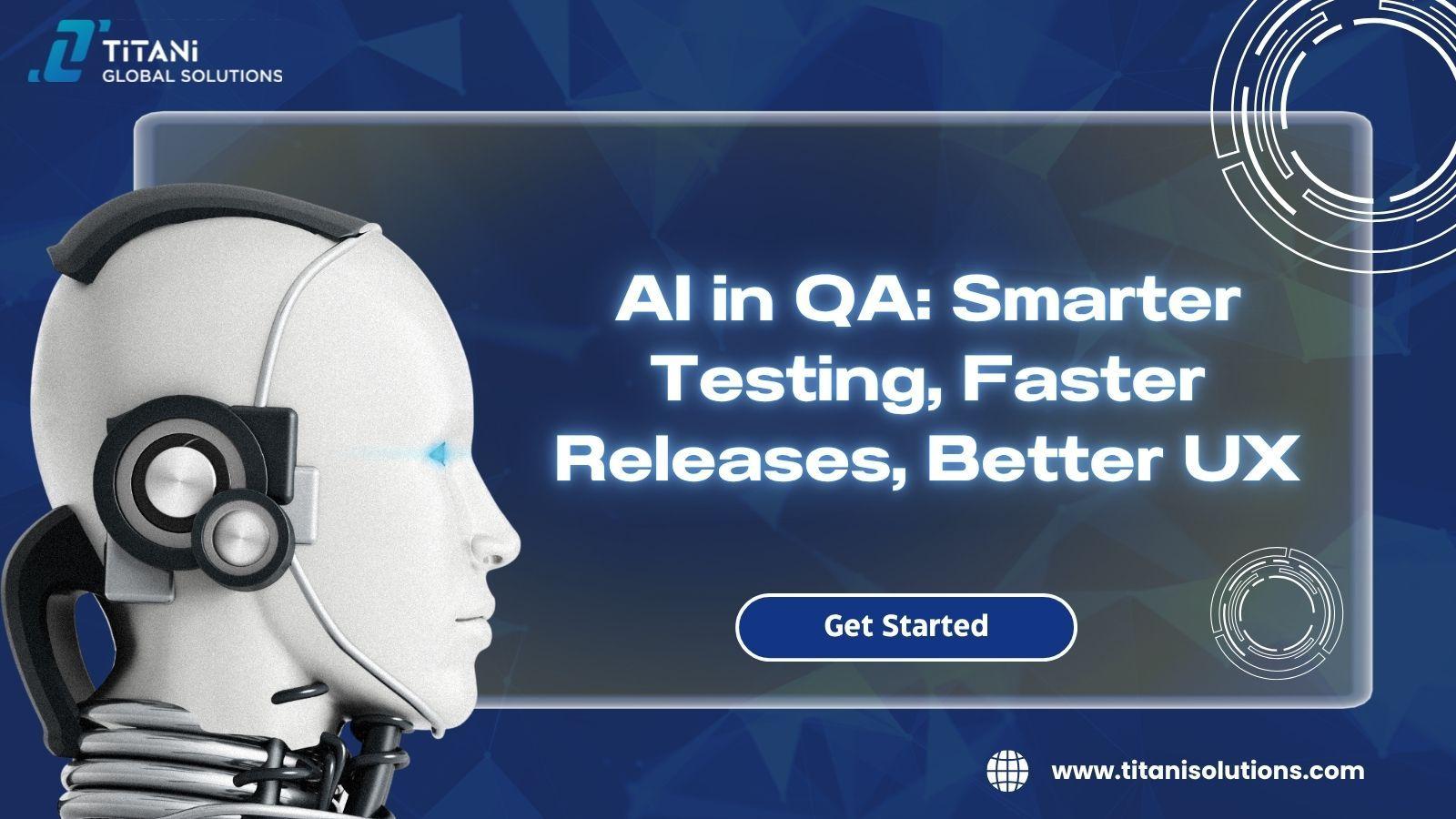 TiTANi
GLOBAL SOLUTIONS

AI in QA: Smarter Testing, Faster Releases, Better UX

Get Started

www.titanisolutions.com